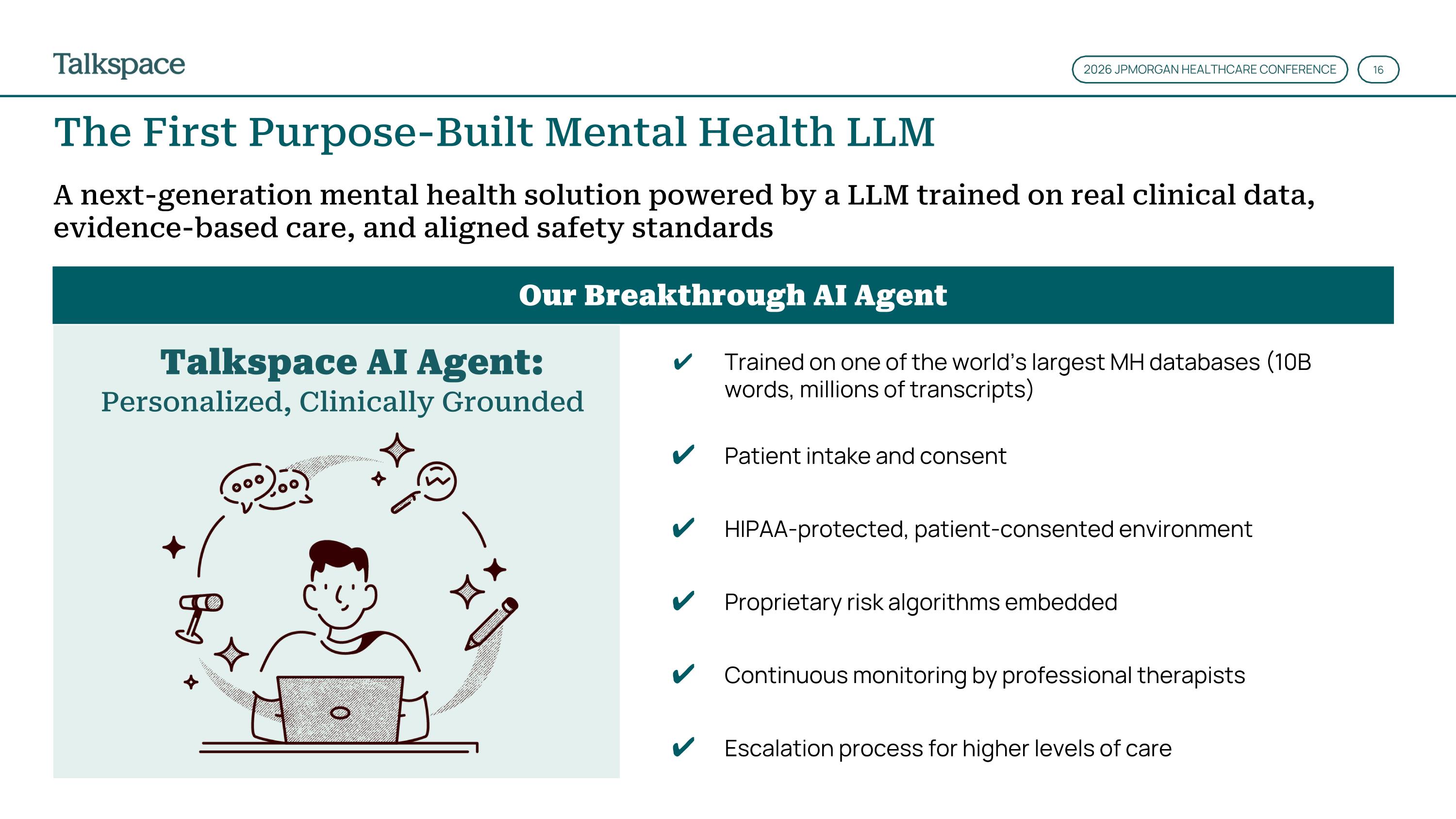 Talkspace

2026 JPMORGAN HEALTHCARE CONFERENCE

16

The First Purpose-Built Mental Health LLM

A next-generation mental health solution powered by a LLM trained on real clinical data, evidence-based care, and aligned safety standards

Our Breakthrough AI Agent

Talkspace AI Agent:
Personalized, Clinically Grounded

✔ Trained on one of the world's largest MH databases (10B words, millions of transcripts)

✔ Patient intake and consent

✔ HIPAA-protected, patient-consented environment

✔ Proprietary risk algorithms embedded

✔ Continuous monitoring by professional therapists

✔ Escalation process for higher levels of care